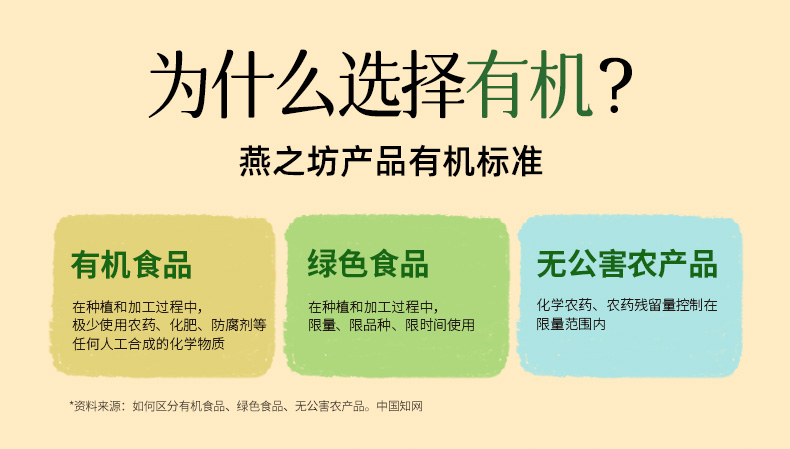 为什么选择有机？

燕之坊产品有机标准

有机食品

在种植和加工过程中，极少使用农药、化肥、防腐剂等任何人工合成的化学物质

绿色食品

在种植和加工过程中，限量、限品种、限时间使用

无公害农产品

化学农药、农药残留量控制在限量范围内

*资料来源：如何区分有机食品、绿色食品、无公害农产品。中国知网